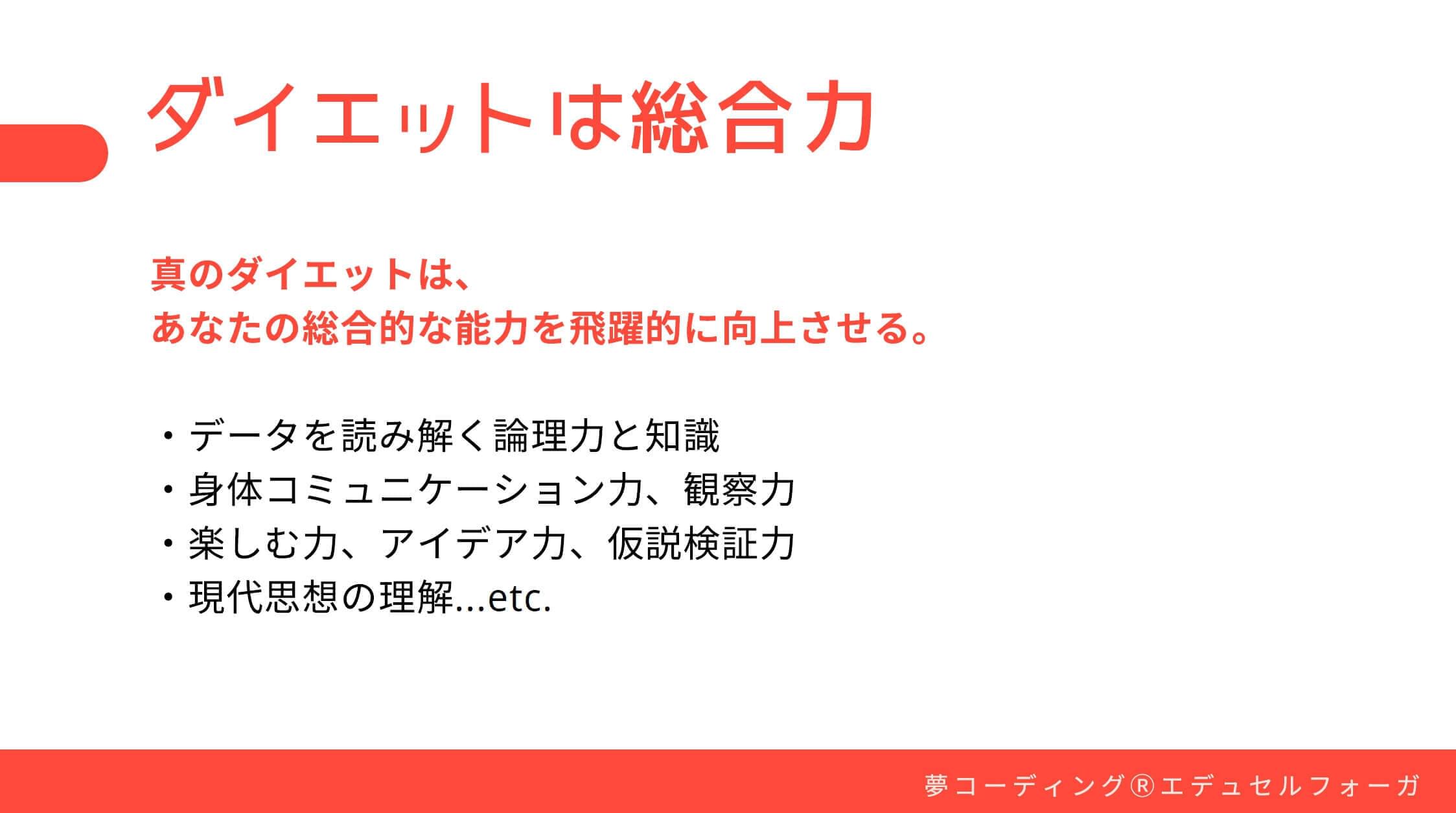 ダイエットは総合力

真のダイエットは、
あなたの総合的な能力を飛躍的に向上させる。

・データを読み解く論理力と知識
・身体コミュニケーション力、観察力
・楽しむ力、アイデア力、仮説検証力
・現代思想の理解...etc.

夢コーディング®エデュセルフォーガ